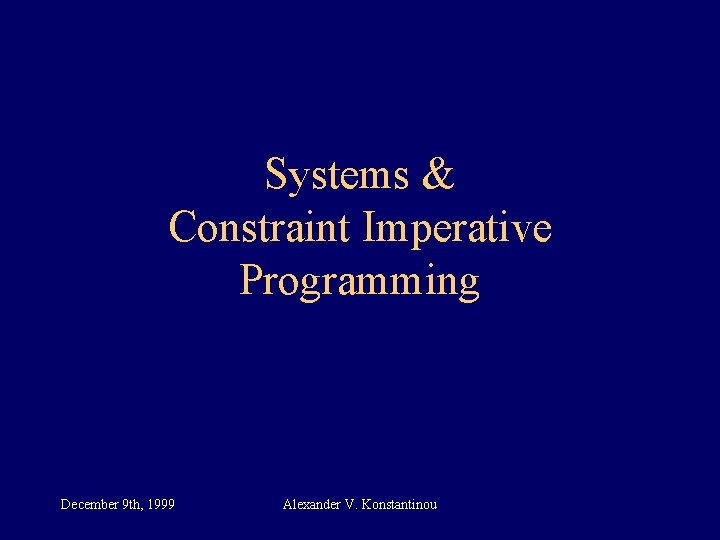 Systems &
Constraint Imperative
Programming

December 9th, 1999

Alexander V. Konstantinou